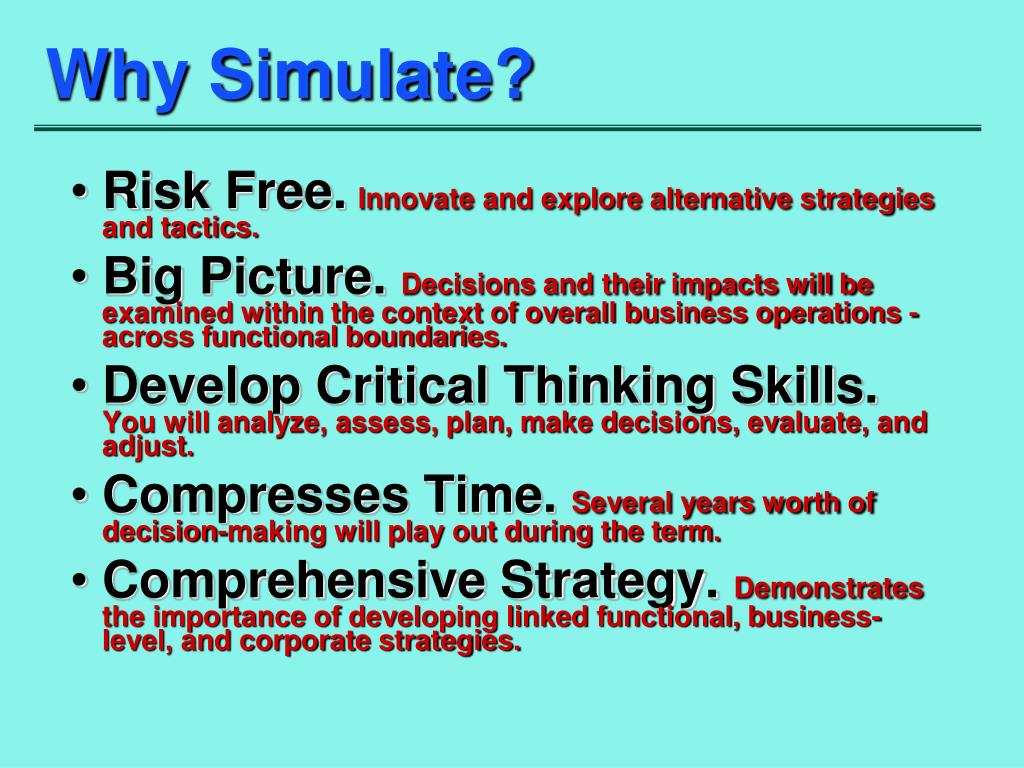 Why Simulate?

• Risk Free. Innovate and explore alternative strategies and tactics.
• Big Picture. Decisions and their impacts will be examined within the context of overall business operations - across functional boundaries.
• Develop Critical Thinking Skills. You will analyze, assess, plan, make decisions, evaluate, and adjust.
• Compresses Time. Several years worth of decision-making will play out during the term.
• Comprehensive Strategy. Demonstrates the importance of developing linked functional, business-level, and corporate strategies.